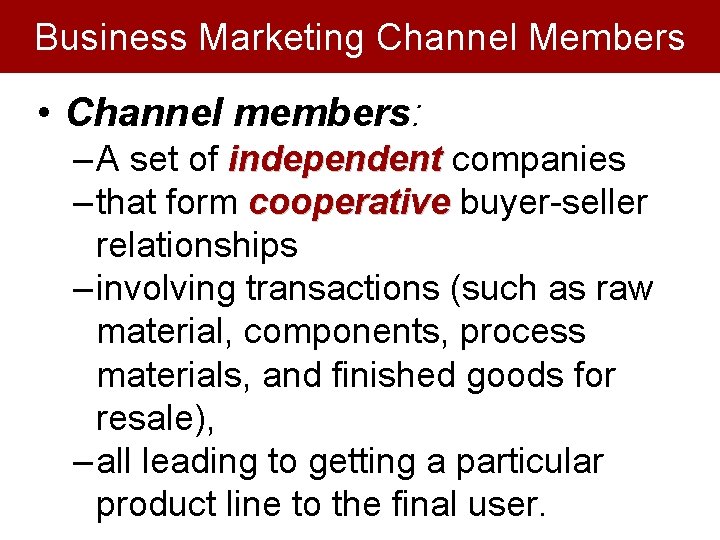 Business Marketing Channel Members

• Channel members:
– A set of independent companies
– that form cooperative buyer-seller relationships
– involving transactions (such as raw material, components, process materials, and finished goods for resale),
– all leading to getting a particular product line to the final user.